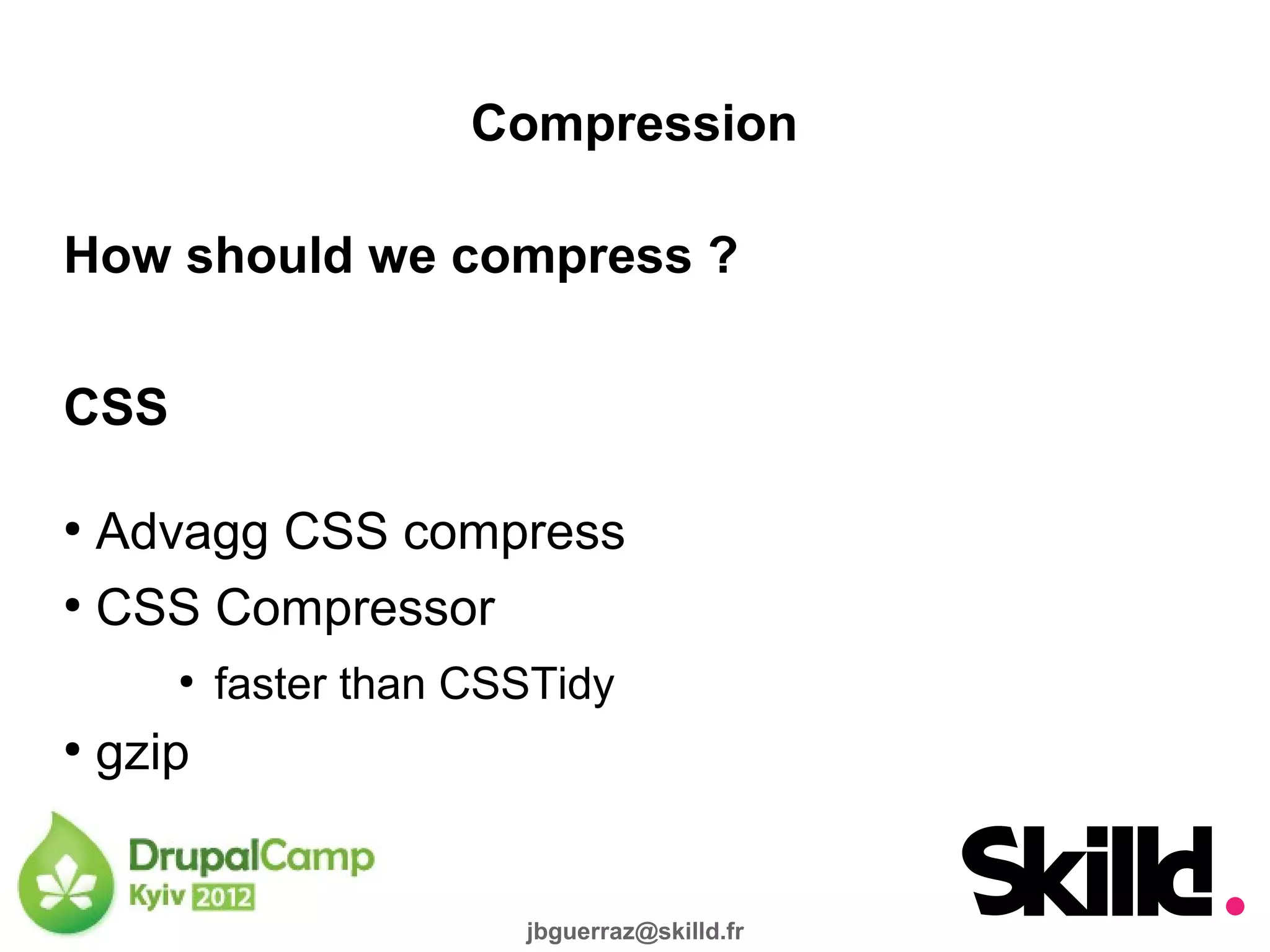 Compression

How should we compress ?

CSS

• Advagg CSS compress
• CSS Compressor
  • faster than CSSTidy
• gzip

DrupalCamp
Kyiv 2012

jbguerraz@skilld.fr

Skilld.